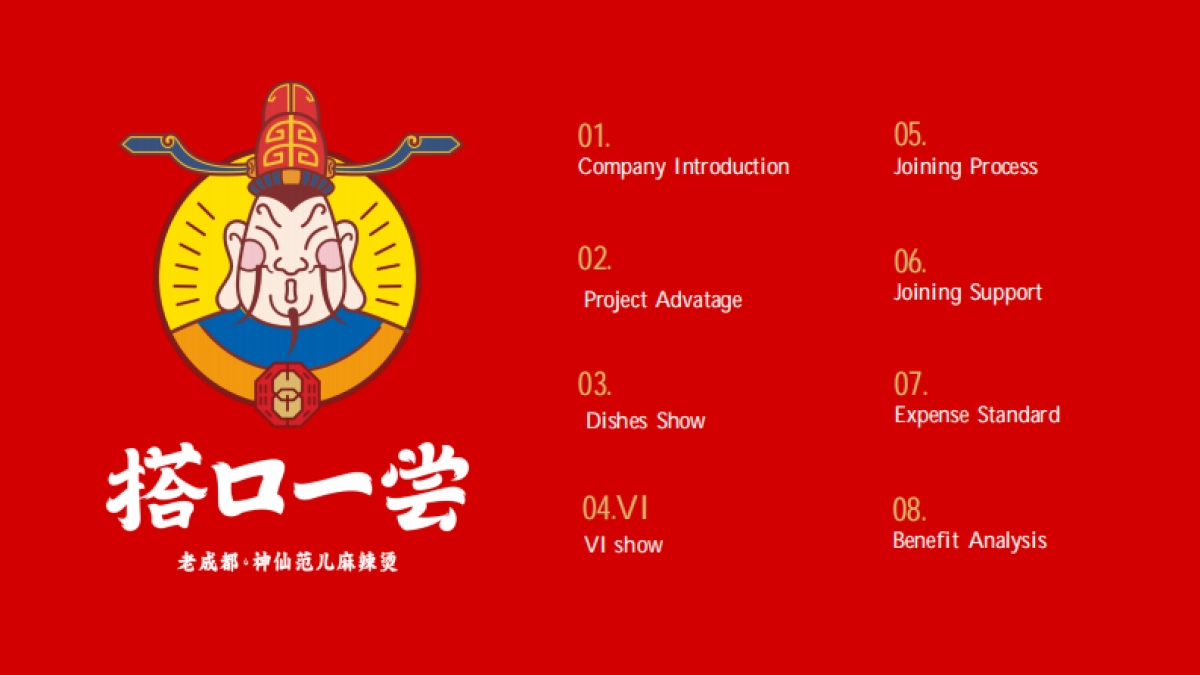 搭口一尝

老成都·神仙范儿麻辣烫

01.
Company Introduction

02.
Project Advatage

03.
Dishes Show

04.VI
VI show

05.
Joining Process

06.
Joining Support

07.
Expense Standard

08.
Benefit Analysis